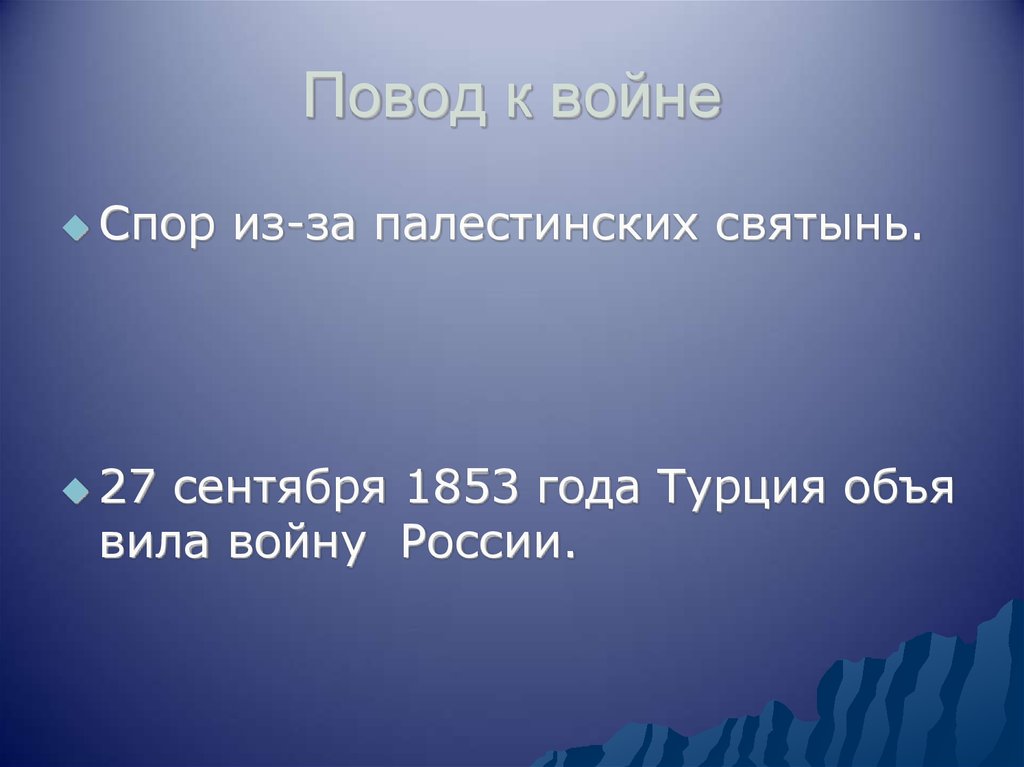 Повод к войне

Спор из-за палестинских святынь.

27 сентября 1853 года Турция объя вила войну  России.